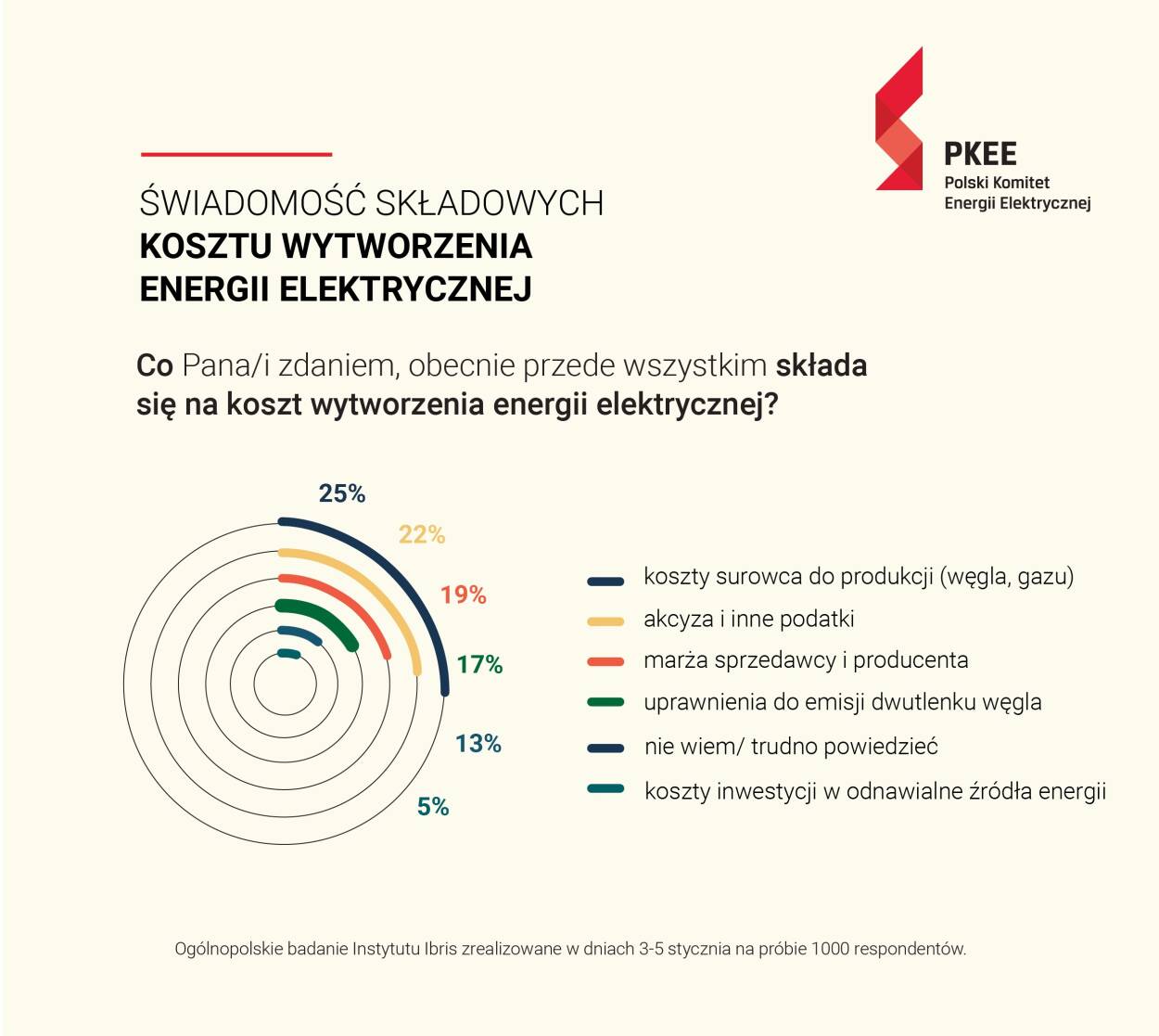 PKEE
Polski Komitet Energii Elektrycznej

ŚWIADOMOŚĆ SKŁADOWYCH
KOSZTU WYTWORZENIA
ENERGII ELEKTRYCZNEJ

Co Pana/i zdaniem, obecnie przede wszystkim składa się na koszt wytworzenia energii elektrycznej?

25%
22%
19%
17%
13%
5%

koszty surowca do produkcji (węgla, gazu)
akcyza i inne podatki
marża sprzedawcy i producenta
uprawnienia do emisji dwutlenku węgla
nie wiem/ trudno powiedzieć
koszty inwestycji w odnawialne źródła energii

Ogólnopolskie badanie Instytutu Ibris zrealizowane w dniach 3-5 stycznia na próbie 1000 respondentów.